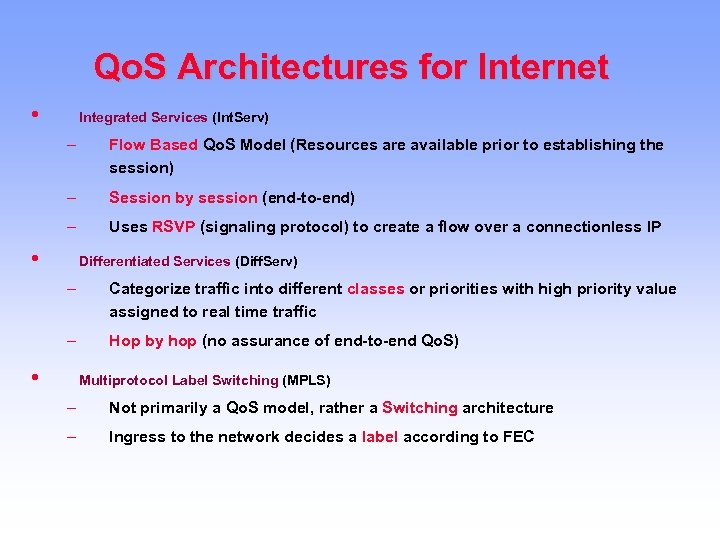 QoS Architectures for Internet

• Integrated Services (IntServ)

– Flow Based QoS Model (Resources are available prior to establishing the session)

– Session by session (end-to-end)

– Uses RSVP (signaling protocol) to create a flow over a connectionless IP

• Differentiated Services (DiffServ)

– Categorize traffic into different classes or priorities with high priority value assigned to real time traffic

– Hop by hop (no assurance of end-to-end QoS)

• Multiprotocol Label Switching (MPLS)

– Not primarily a QoS model, rather a Switching architecture

– Ingress to the network decides a label according to FEC